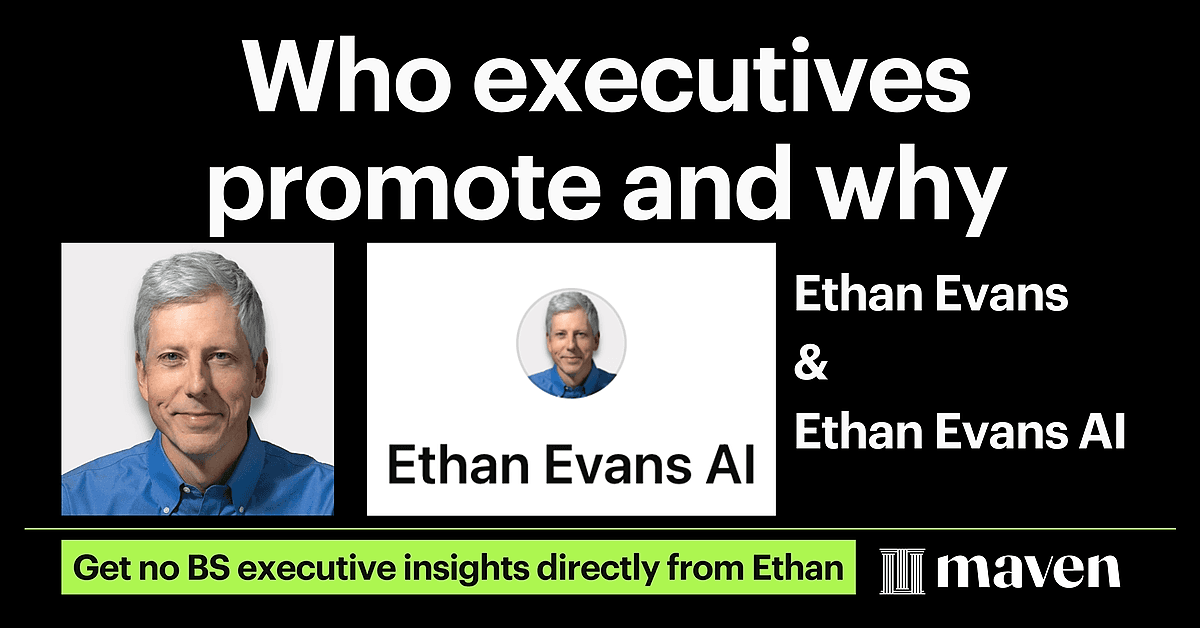 Who executives promote and why

Ethan Evans AI

Ethan Evans
&
Ethan Evans AI

Get no BS executive insights directly from Ethan

maven